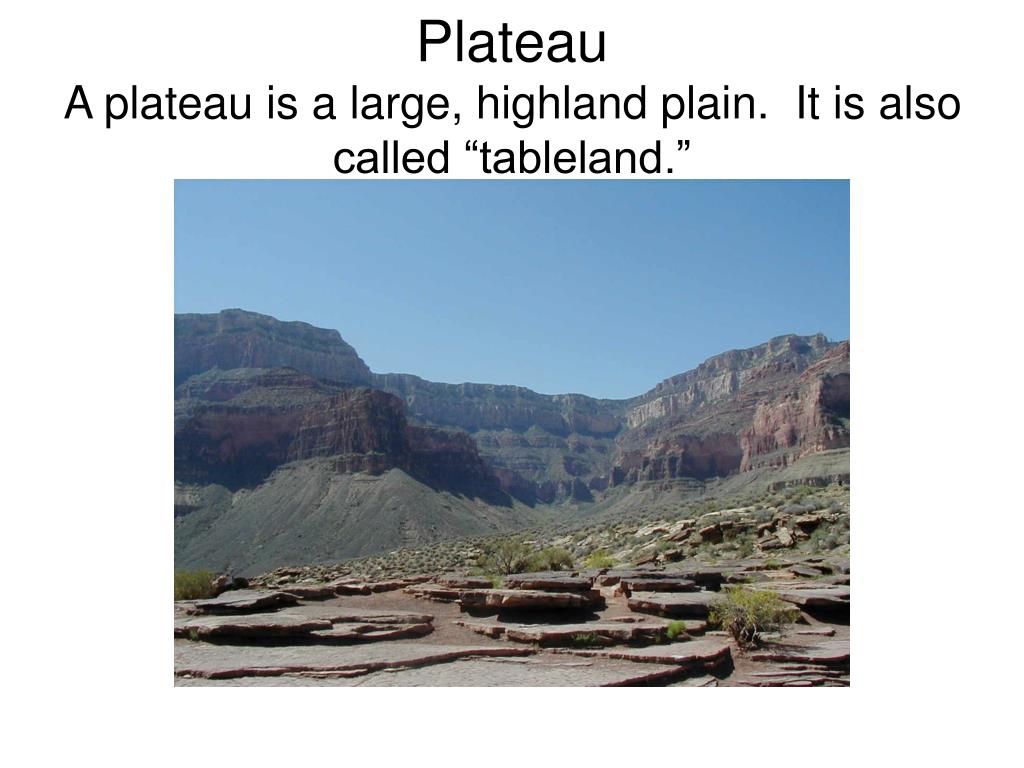 Plateau
A plateau is a large, highland plain. It is also called “tableland.”